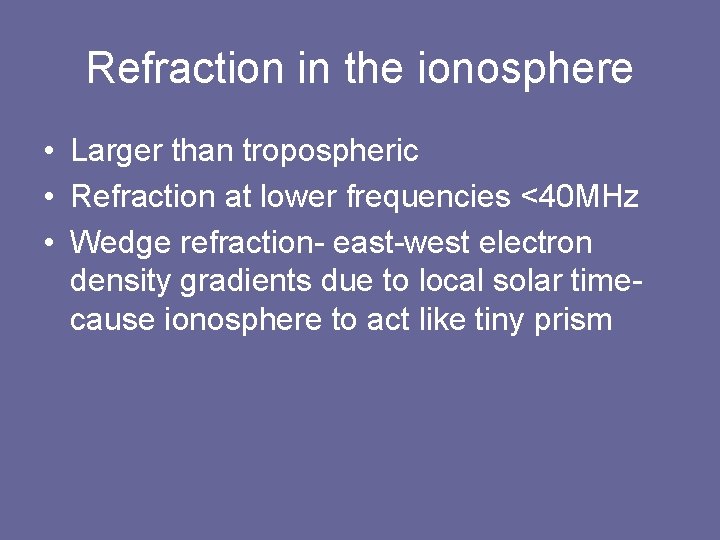 Refraction in the ionosphere

• Larger than tropospheric
• Refraction at lower frequencies <40MHz
• Wedge refraction- east-west electron density gradients due to local solar time- cause ionosphere to act like tiny prism